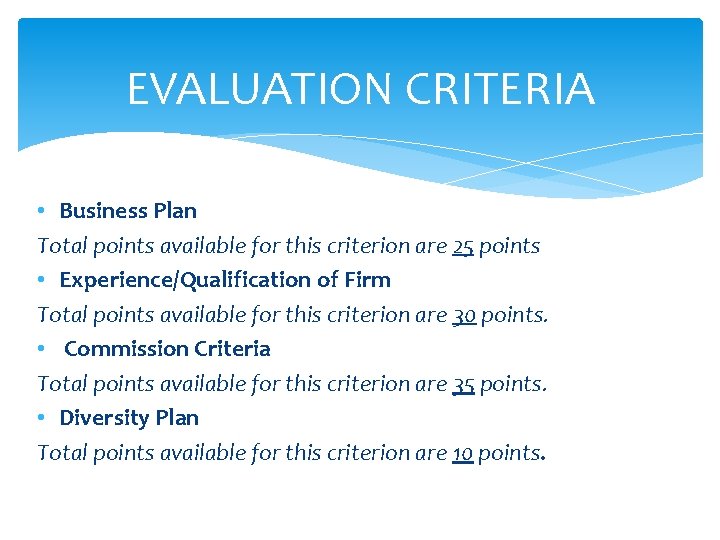 EVALUATION CRITERIA

• Business Plan

Total points available for this criterion are 25 points

• Experience/Qualification of Firm

Total points available for this criterion are 30 points.

• Commission Criteria

Total points available for this criterion are 35 points.

• Diversity Plan

Total points available for this criterion are 10 points.